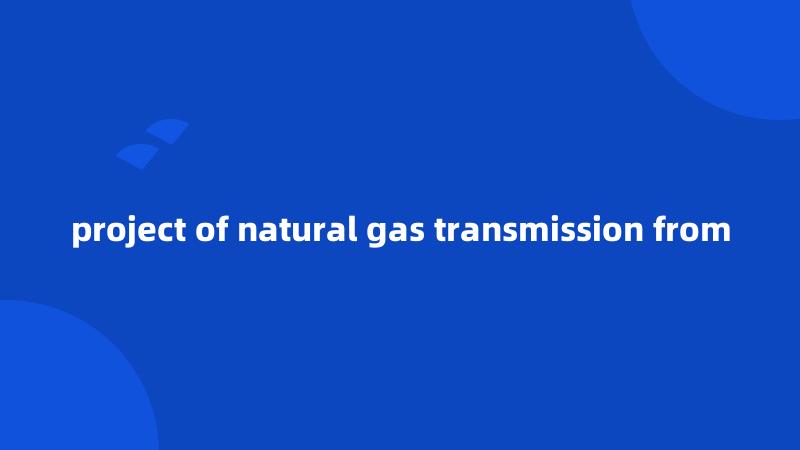 project of natural gas transmission from